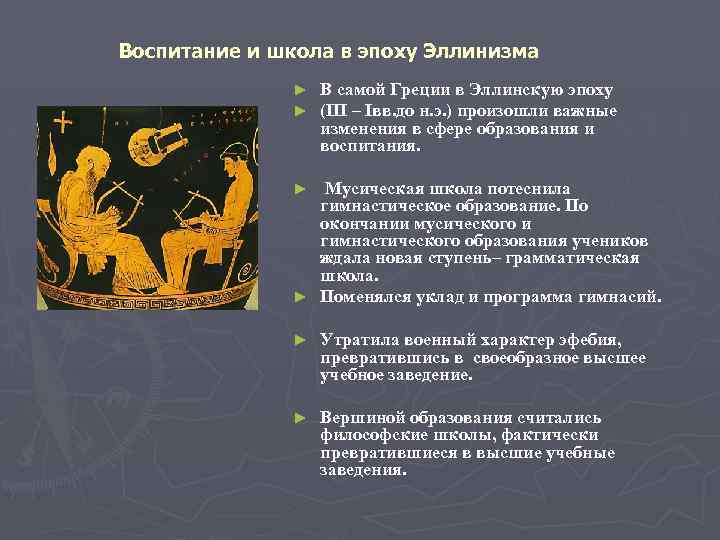 Воспитание и школа в эпоху Эллинизма

► В самой Греции в Эллинскую эпоху

► (III – Iвв.до н.э.) произошли важные изменения в сфере образования и воспитания.

► Мусическая школа потеснила гимнастическое образование. По окончании мусического и гимнастического образования учеников ждала новая ступень– грамматическая школа.

► Поменялся уклад и программа гимнасий.

► Утратила военный характер эфебия, превратившись в своеобразное высшее учебное заведение.

► Вершиной образования считались философские школы, фактически превратившиеся в высшие учебные заведения.